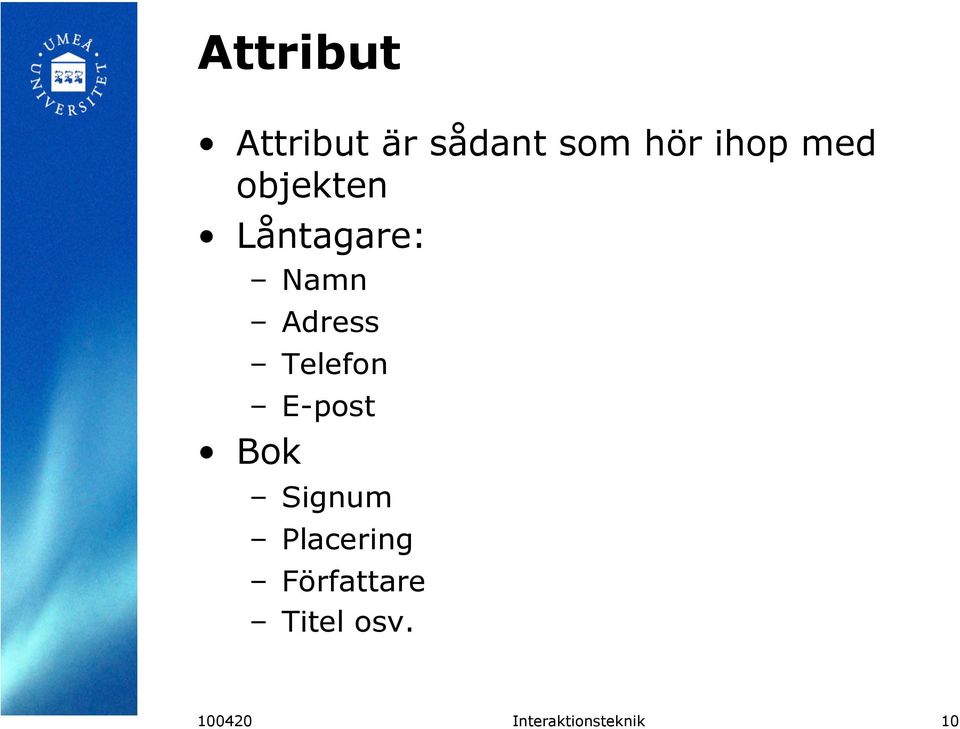 UMEÅ UNIVERSITET

Attribut

• Attribut är sådant som hör ihop med objekten
• Låntagare:
– Namn
– Adress
– Telefon
– E-post
• Bok
– Signum
– Placering
– Författare
– Titel osv.

100420 Interaktionsteknik 10